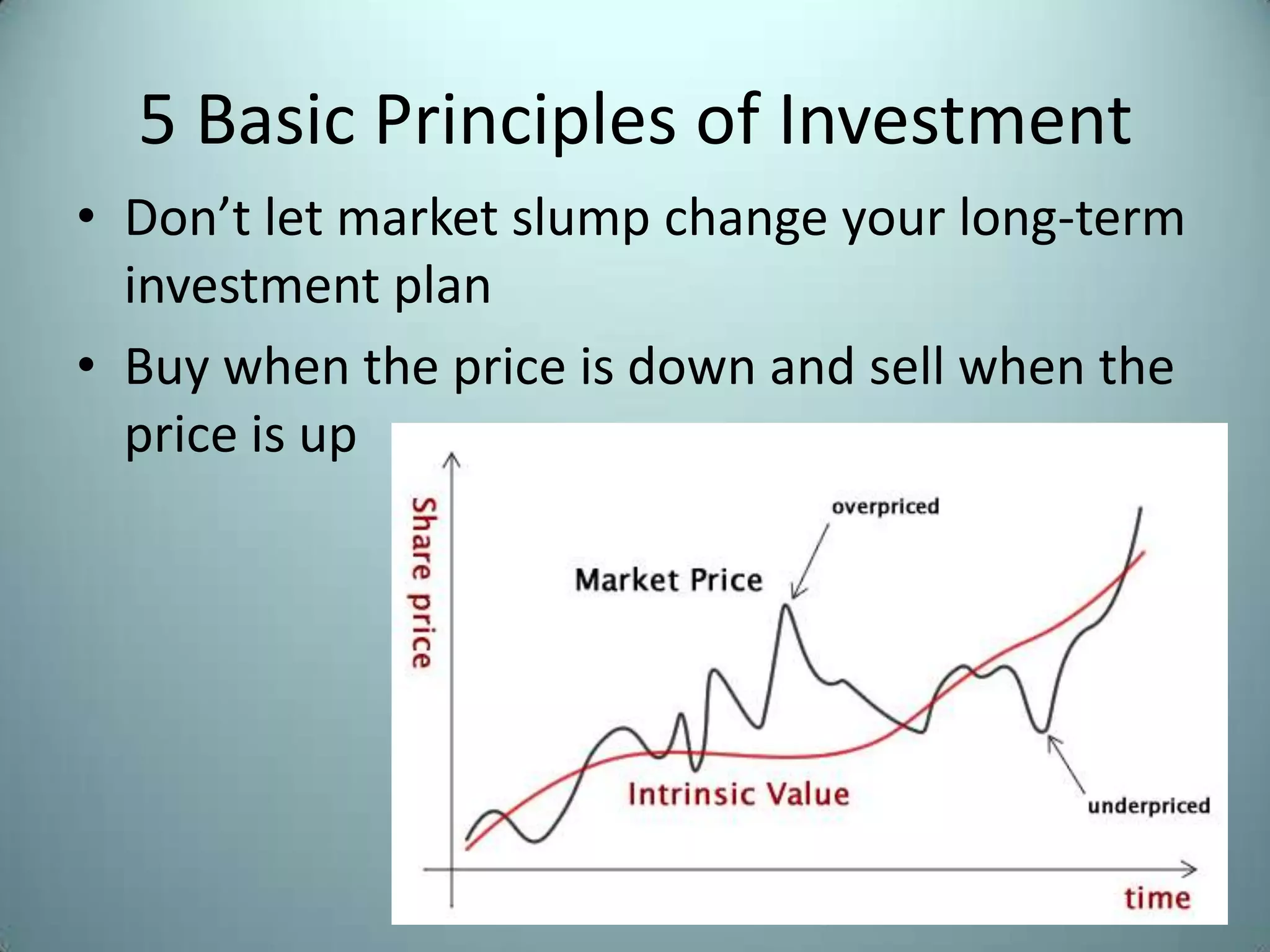 5 Basic Principles of Investment

• Don’t let market slump change your long-term investment plan

• Buy when the price is down and sell when the price is up

Share price

overpriced

Market Price

Intrinsic Value

underpriced

time